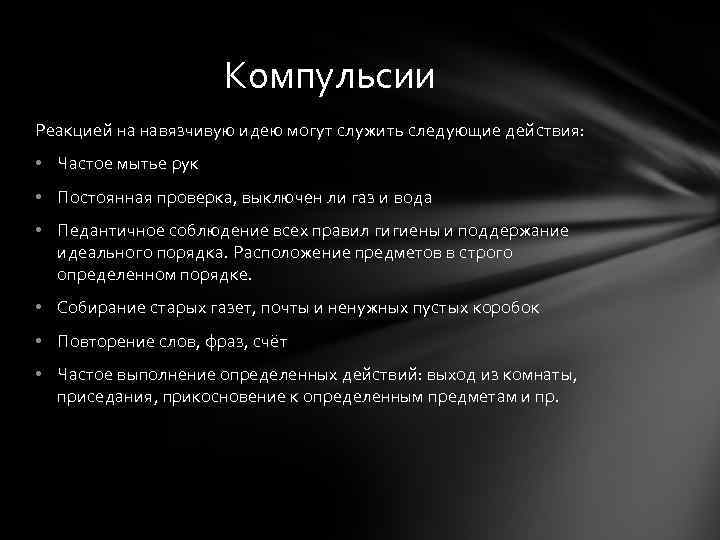 Компульсии

Реакцией на навязчивую идею могут служить следующие действия:

• Частое мытье рук

• Постоянная проверка, выключен ли газ и вода

• Педантичное соблюдение всех правил гигиены и поддержание идеального порядка. Расположение предметов в строго определенном порядке.

• Собирание старых газет, почты и ненужных пустых коробок

• Повторение слов, фраз, счёт

• Частое выполнение определенных действий: выход из комнаты, приседания, прикосновение к определенным предметам и пр.